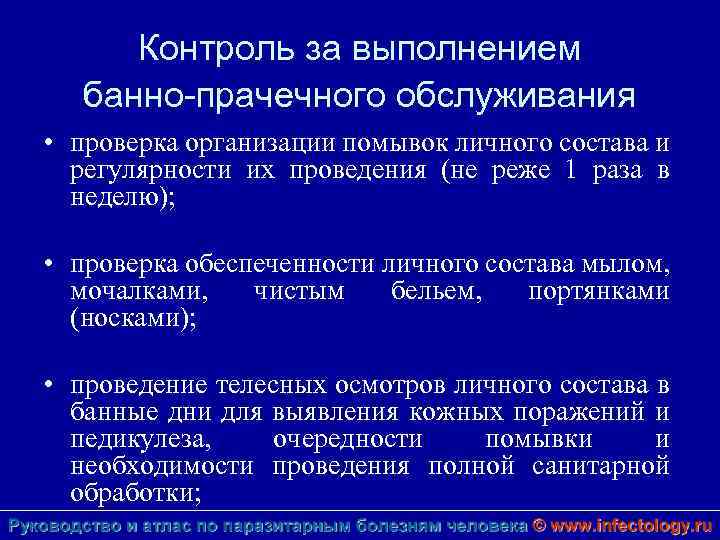 Контроль за выполнением банно-прачечного обслуживания

• проверка организации помывок личного состава и регулярности их проведения (не реже 1 раза в неделю);

• проверка обеспеченности личного состава мылом, мочалками, чистым бельем, портянками (носками);

• проведение телесных осмотров личного состава в банные дни для выявления кожных поражений и педикулеза, очередности помывки и необходимости проведения полной санитарной обработки;

Руководство и атлас по паразитарным болезням человека © www.infectology.ru